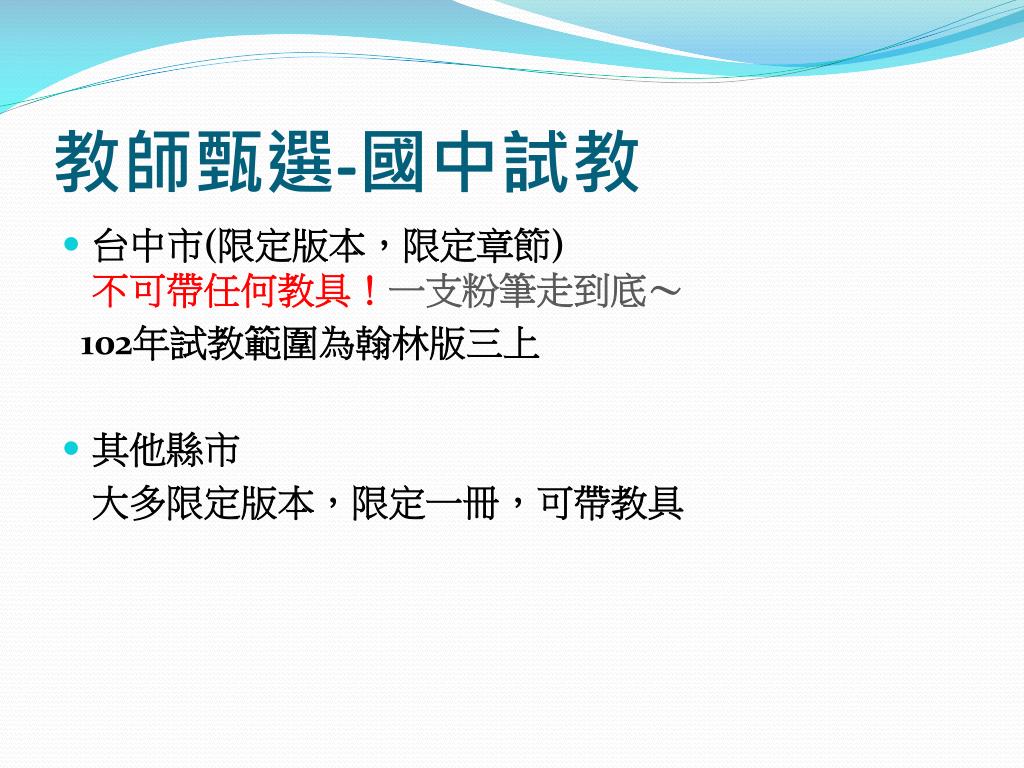 教師甄選-國中試教

台中市(限定版本，限定章節)
不可帶任何教具！一支粉筆走到底～
102年試教範圍為翰林版三上

其他縣市
大多限定版本，限定一冊，可帶教具